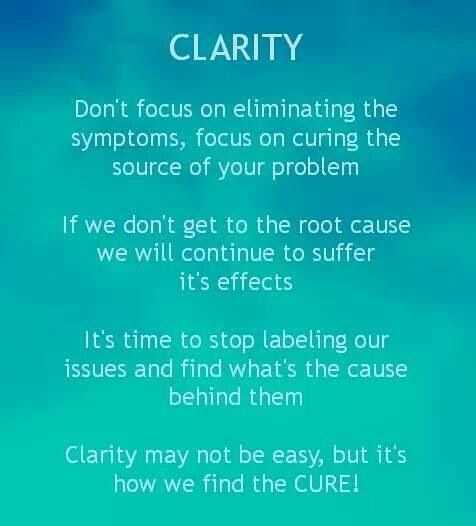 CLARITY

Don't focus on eliminating the symptoms, focus on curing the source of your problem

If we don't get to the root cause we will continue to suffer it's effects

It's time to stop labeling our issues and find what's the cause behind them

Clarity may not be easy, but it's how we find the CURE!